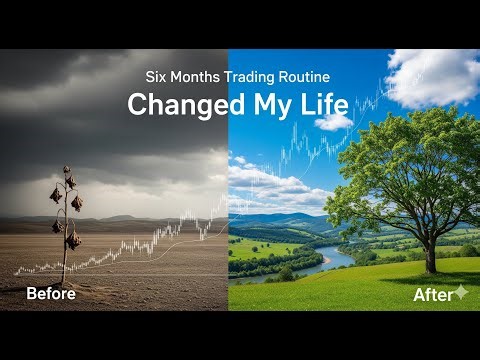 Six Months Trading Routine
Changed My Life

Before

After